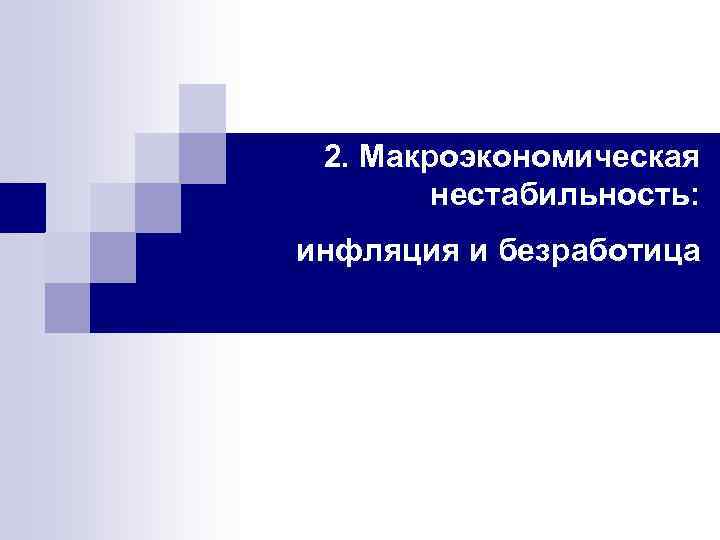 2. Макроэкономическая нестабильность:

инфляция и безработица